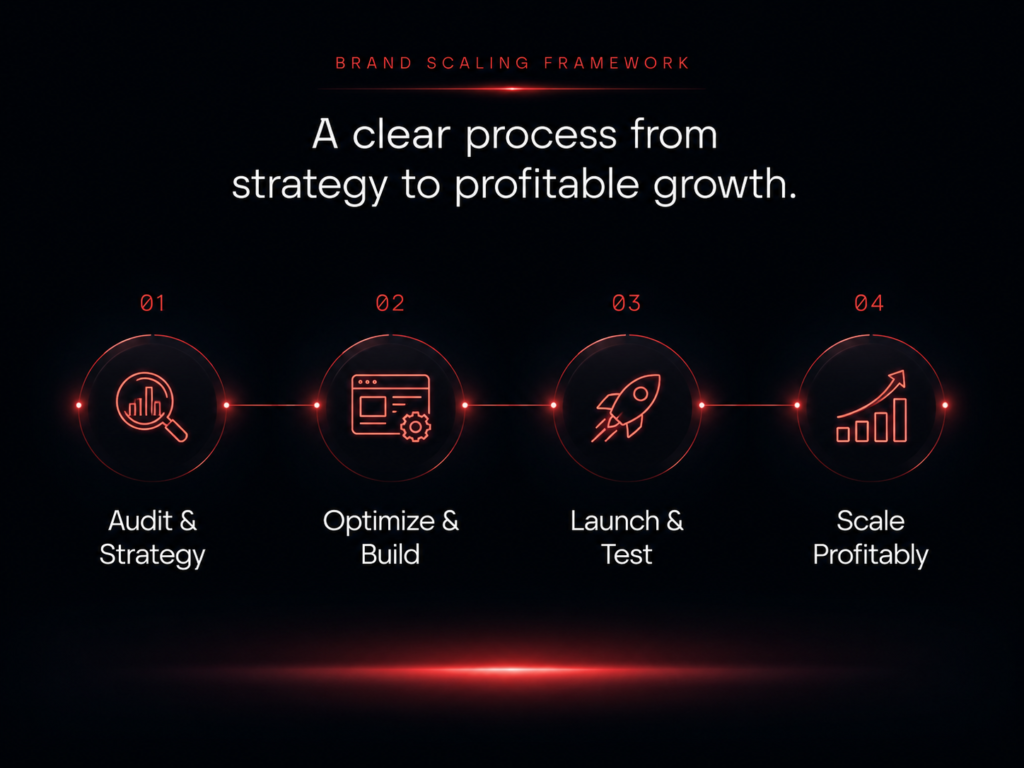 BRAND SCALING FRAMEWORK

A clear process from strategy to profitable growth.

01

Audit & Strategy

02

Optimize & Build

03

Launch & Test

04

Scale Profitably